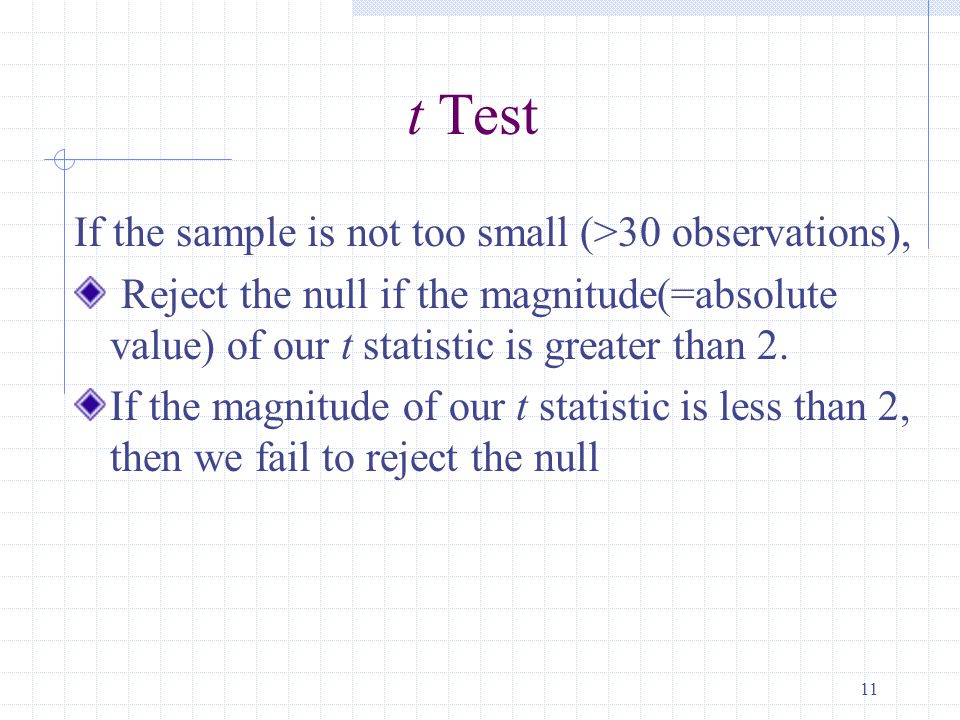 t Test

If the sample is not too small (>30 observations),

Reject the null if the magnitude(=absolute value) of our t statistic is greater than 2.

If the magnitude of our t statistic is less than 2, then we fail to reject the null

11